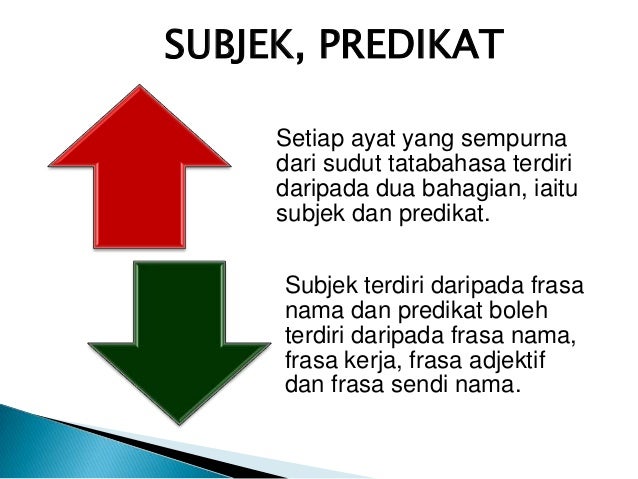 SUBJEK, PREDIKAT

Setiap ayat yang sempurna dari sudut tatabahasa terdiri daripada dua bahagian, iaitu subjek dan predikat.

Subjek terdiri daripada frasa nama dan predikat boleh terdiri daripada frasa nama, frasa kerja, frasa adjektif dan frasa sendi nama.